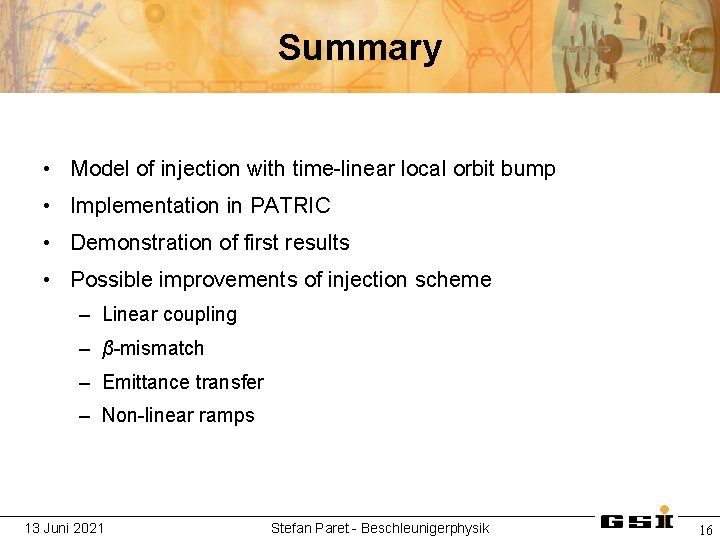 Summary

• Model of injection with time-linear local orbit bump
• Implementation in PATRIC
• Demonstration of first results
• Possible improvements of injection scheme
  – Linear coupling
  – $\beta$-mismatch
  – Emittance transfer
  – Non-linear ramps

13 Juni 2021 Stefan Paret - Beschleunigerphysik GSI 16